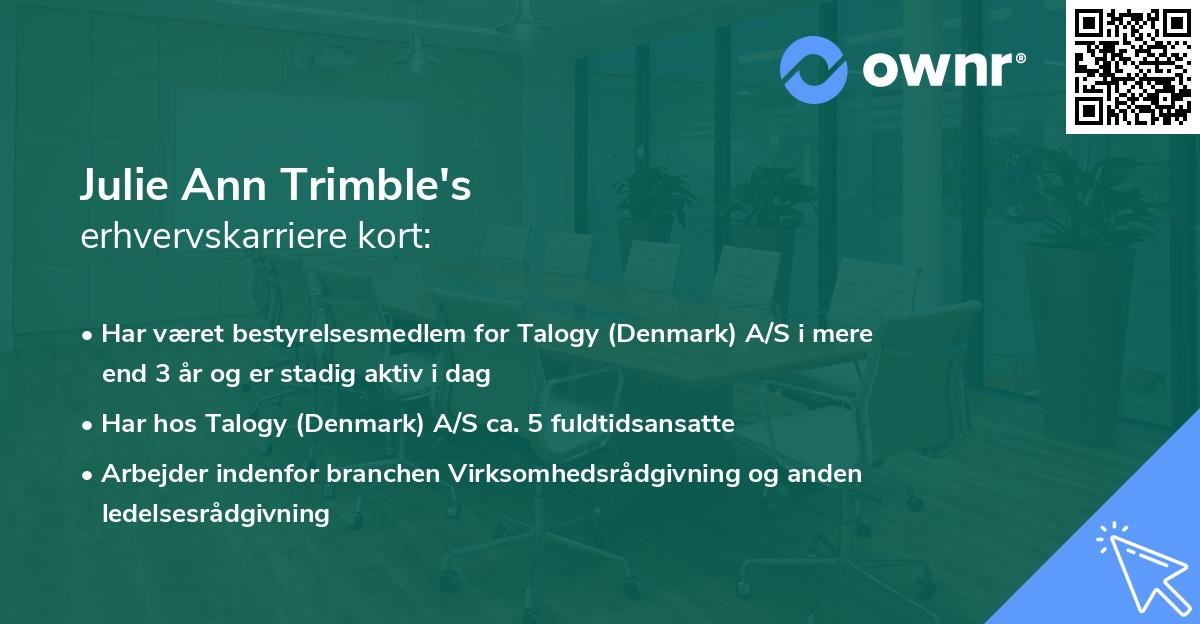 ownr®

Julie Ann Trimble's
erhvervskarriere kort:

• Har været bestyrelsesmedlem for Talogy (Denmark) A/S i mere end 3 år og er stadig aktiv i dag
• Har hos Talogy (Denmark) A/S ca. 5 fuldtidsansatte
• Arbejder indenfor branchen Virksomhedsrådgivning og anden ledelsesrådgivning